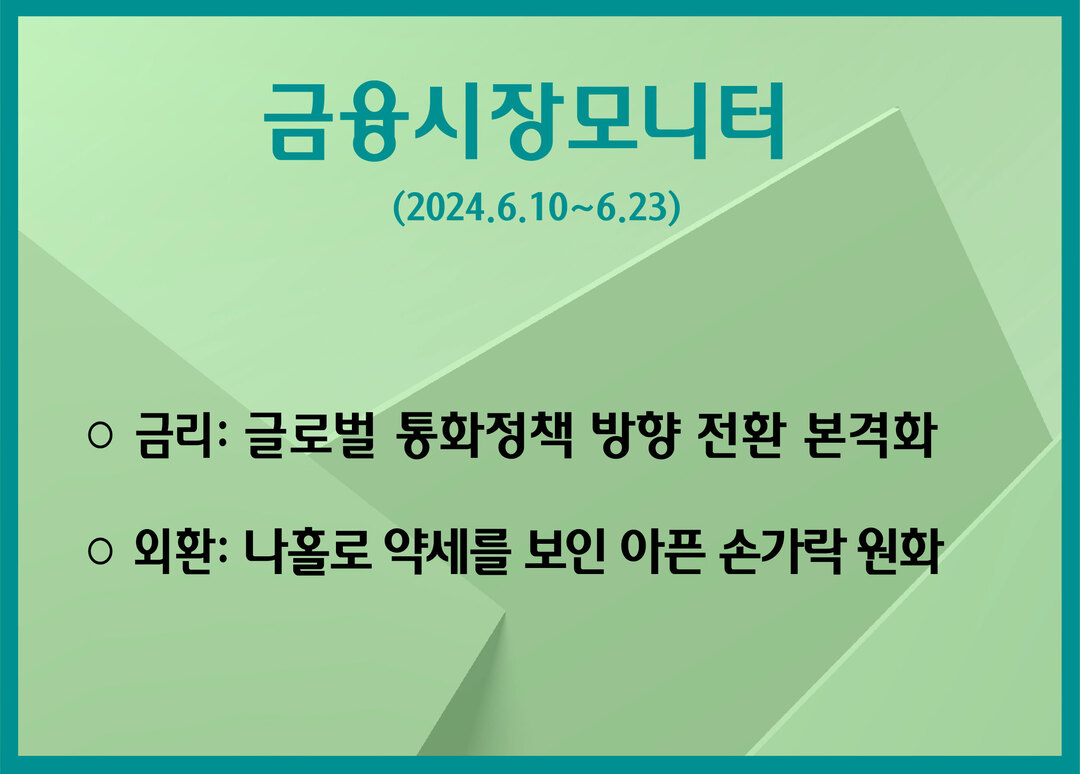 금융시장모니터
(2024.6.10~6.23)

○ 금리: 글로벌 통화정책 방향 전환 본격화

○ 외환: 나홀로 약세를 보인 아픈 손가락 원화